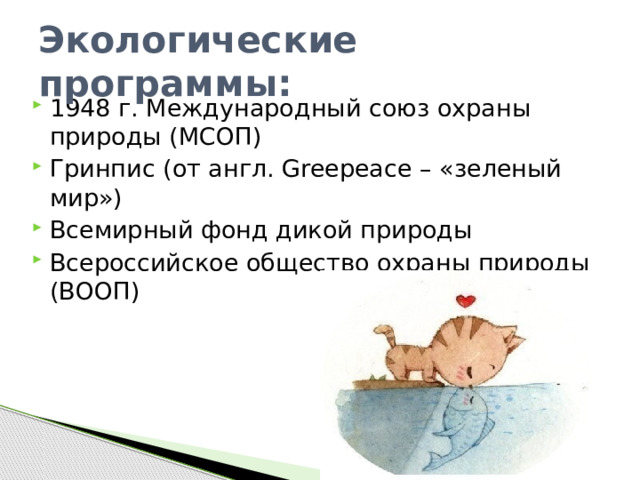 Экологические программы:

1948 г. Международный союз охраны природы (МСОП)
Гринпис (от англ. Greepeace – «зеленый мир»)
Всемирный фонд дикой природы
Всероссийское общество охраны природы (ВООП)